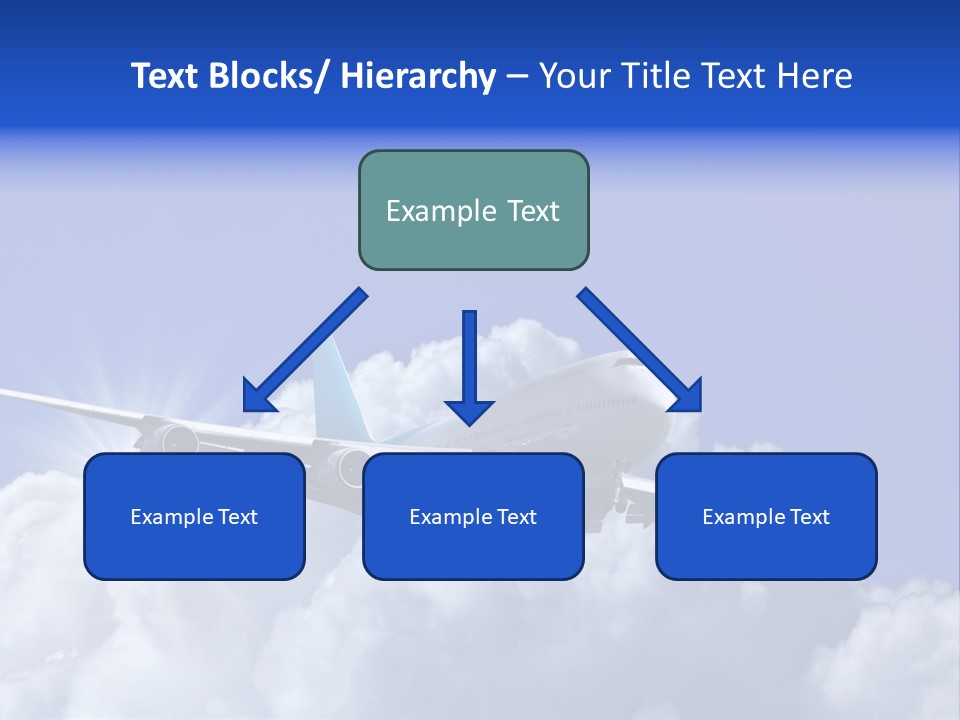 Text Blocks/ Hierarchy – Your Title Text Here

Example Text

Example Text

Example Text

Example Text